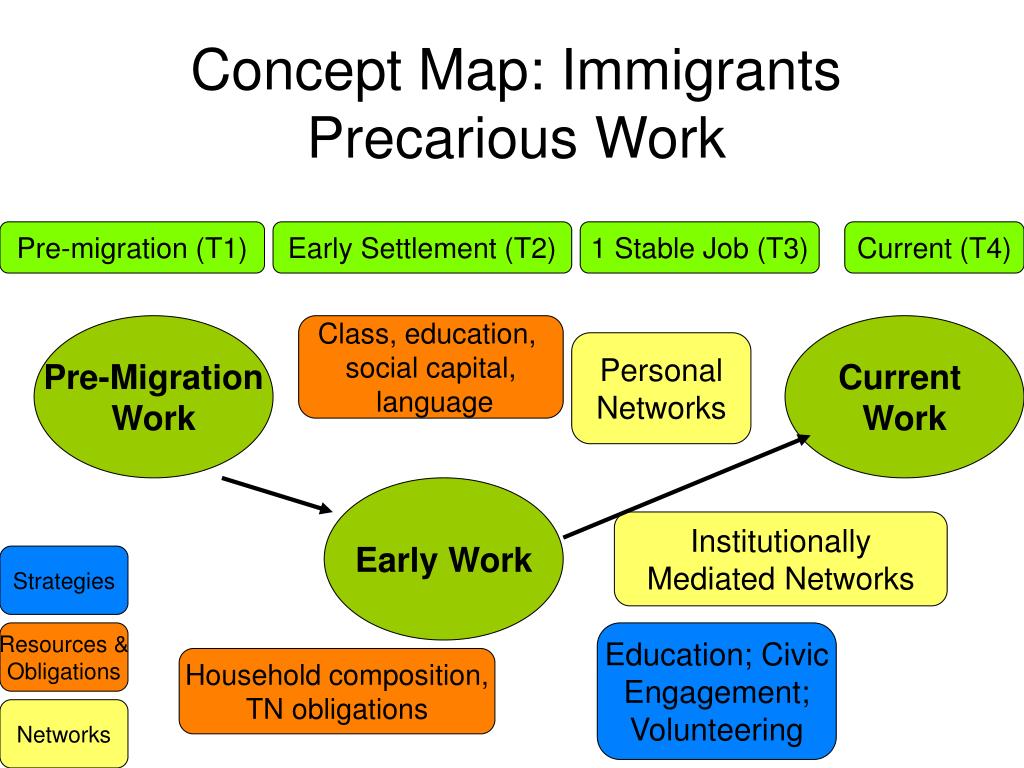 Concept Map: Immigrants Precarious Work

Pre-migration (T1)

Early Settlement (T2)

1 Stable Job (T3)

Current (T4)

Pre-Migration Work

Class, education, social capital, language

Personal Networks

Current Work

Early Work

Institutionally Mediated Networks

Strategies

Resources & Obligations

Networks

Household composition, TN obligations

Education; Civic Engagement; Volunteering